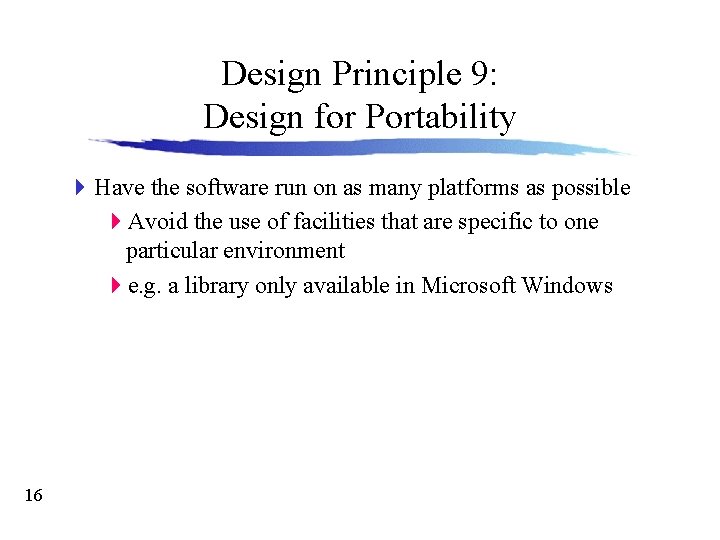 Design Principle 9:
Design for Portability

Have the software run on as many platforms as possible

Avoid the use of facilities that are specific to one particular environment

e.g. a library only available in Microsoft Windows

16